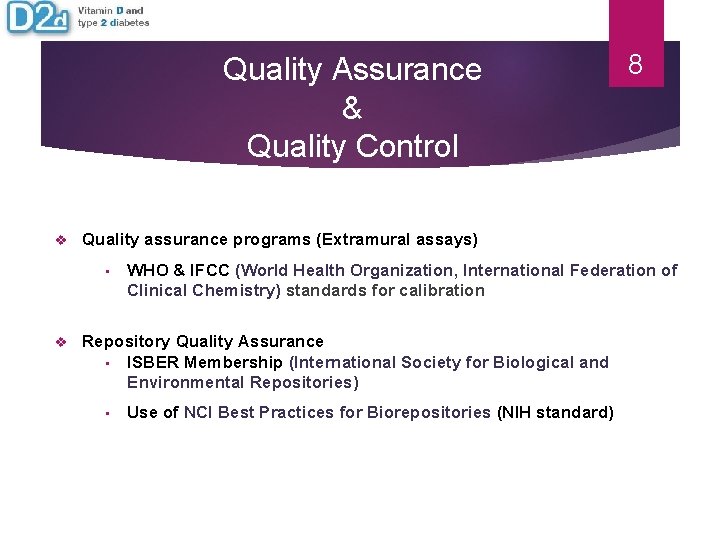 D2d Vitamin D and type 2 diabetes

Quality Assurance & Quality Control

8

❖ Quality assurance programs (Extramural assays)

▪ WHO & IFCC (World Health Organization, International Federation of Clinical Chemistry) standards for calibration

❖ Repository Quality Assurance

▪ ISBER Membership (International Society for Biological and Environmental Repositories)

▪ Use of NCI Best Practices for Biorepositories (NIH standard)